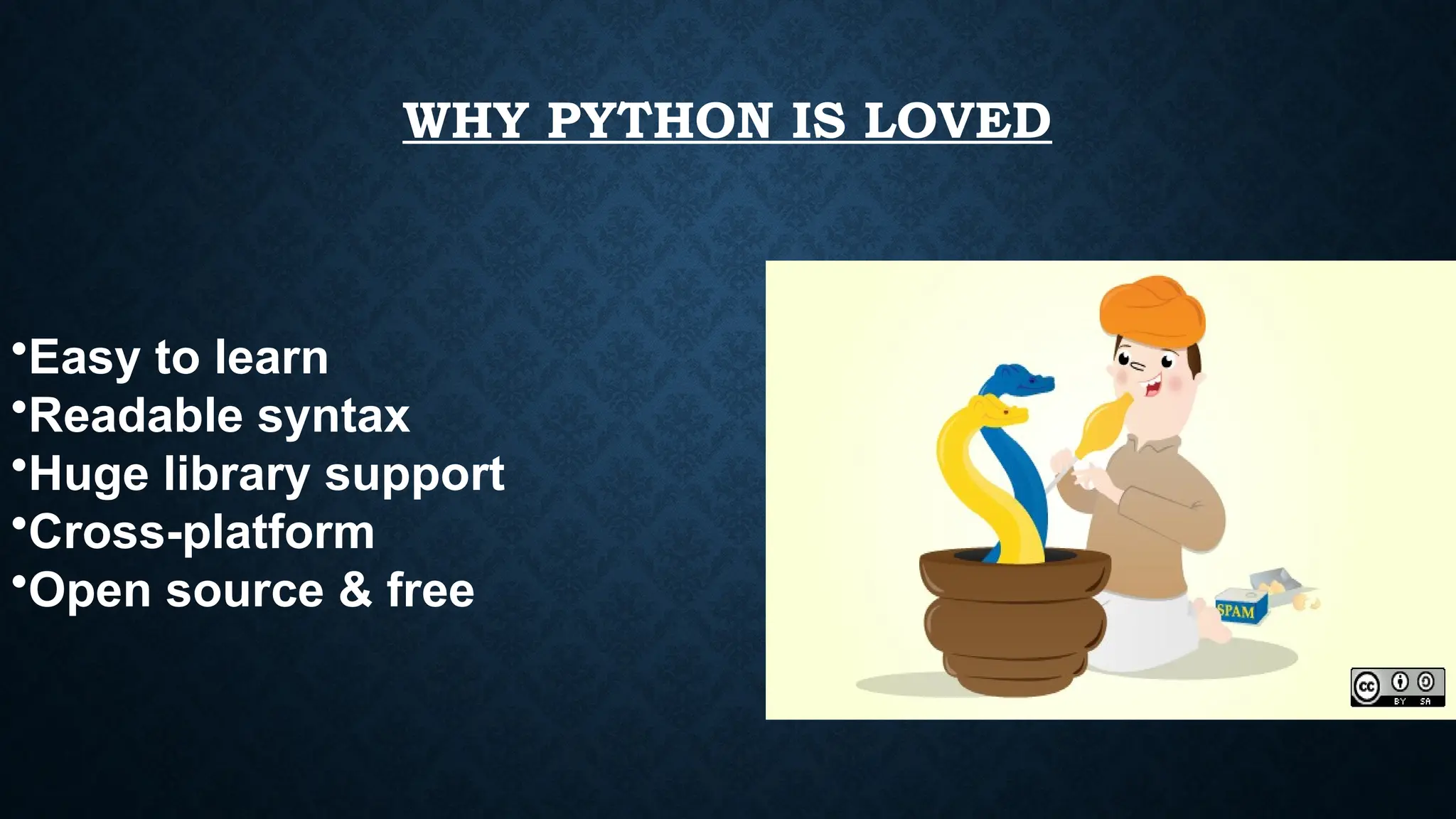 WHY PYTHON IS LOVED

•Easy to learn
•Readable syntax
•Huge library support
•Cross-platform
•Open source & free

SPAM

cc BY SA